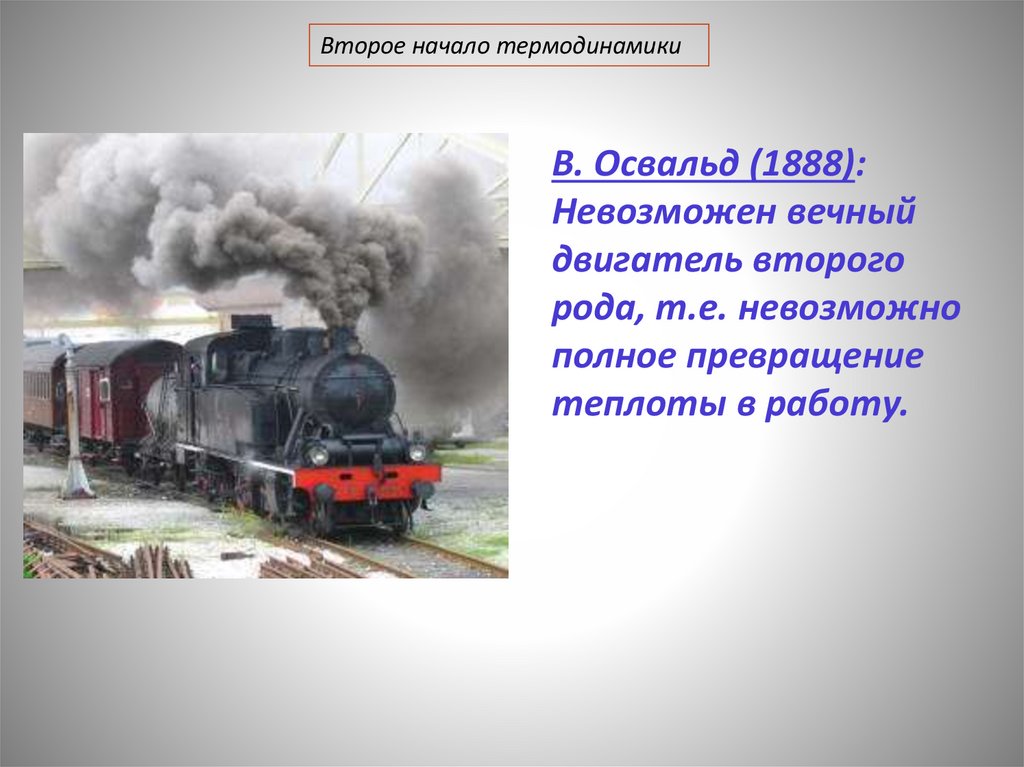 Второе начало термодинамики

В. Освальд (1888): Невозможен вечный двигатель второго рода, т.е. невозможно полное превращение теплоты в работу.